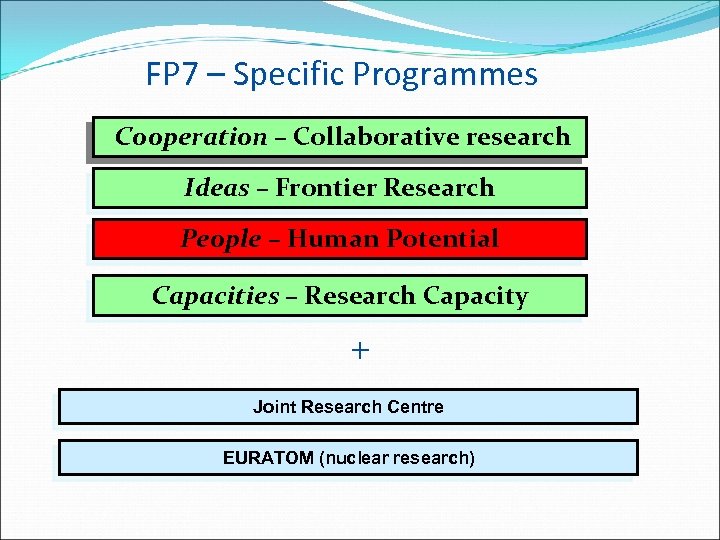 FP7 – Specific Programmes

Cooperation – Collaborative research

Ideas – Frontier Research

People – Human Potential

Capacities – Research Capacity

+

Joint Research Centre

EURATOM (nuclear research)